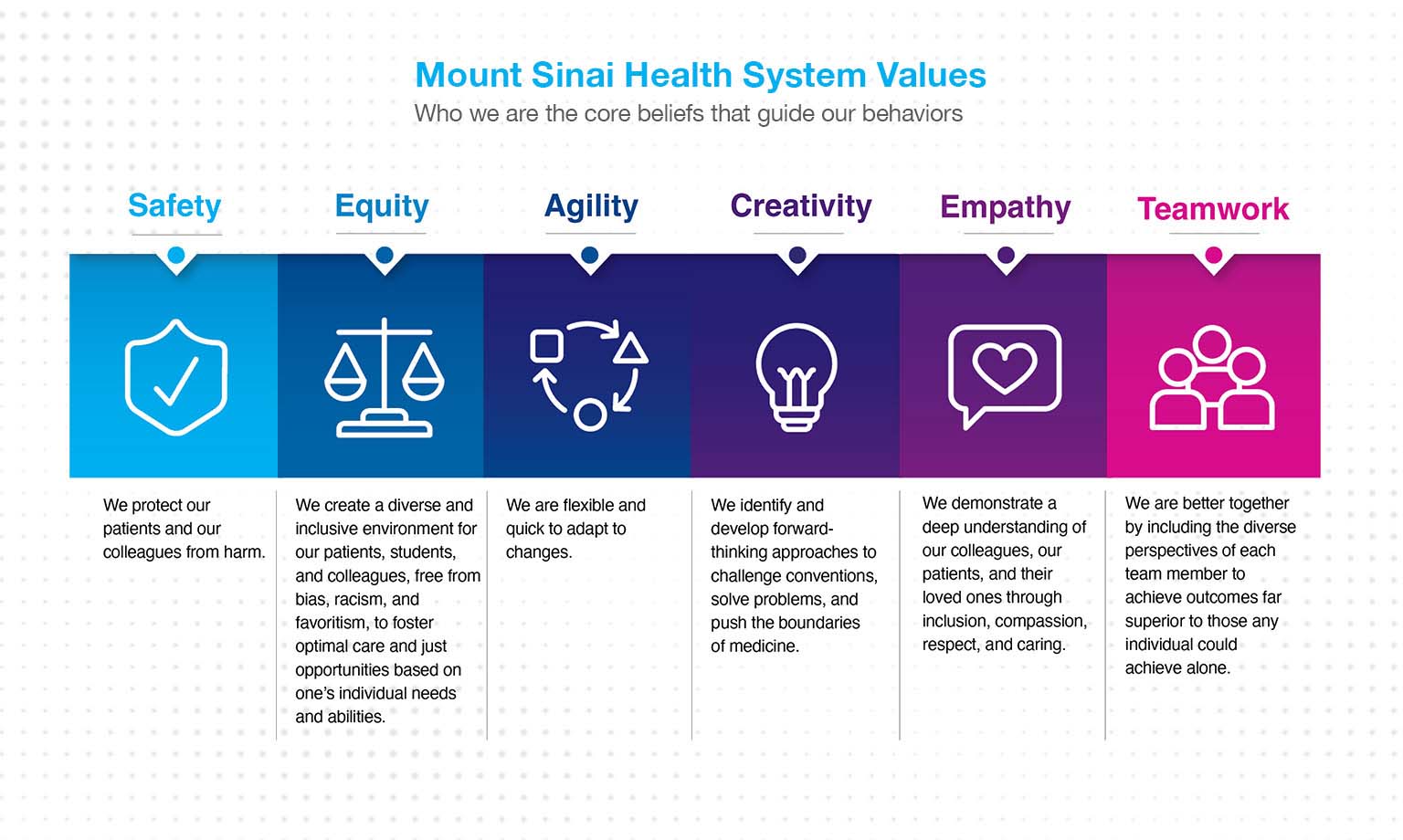 Mount Sinai Health System Values
Who we are the core beliefs that guide our behaviors

Safety

We protect our patients and our colleagues from harm.

Equity

We create a diverse and inclusive environment for our patients, students, and colleagues, free from bias, racism, and favoritism, to foster optimal care and just opportunities based on one's individual needs and abilities.

Agility

We are flexible and quick to adapt to changes.

Creativity

We identify and develop forward-thinking approaches to challenge conventions, solve problems, and push the boundaries of medicine.

Empathy

We demonstrate a deep understanding of our colleagues, our patients, and their loved ones through inclusion, compassion, respect, and caring.

Teamwork

We are better together by including the diverse perspectives of each team member to achieve outcomes far superior to those any individual could achieve alone.